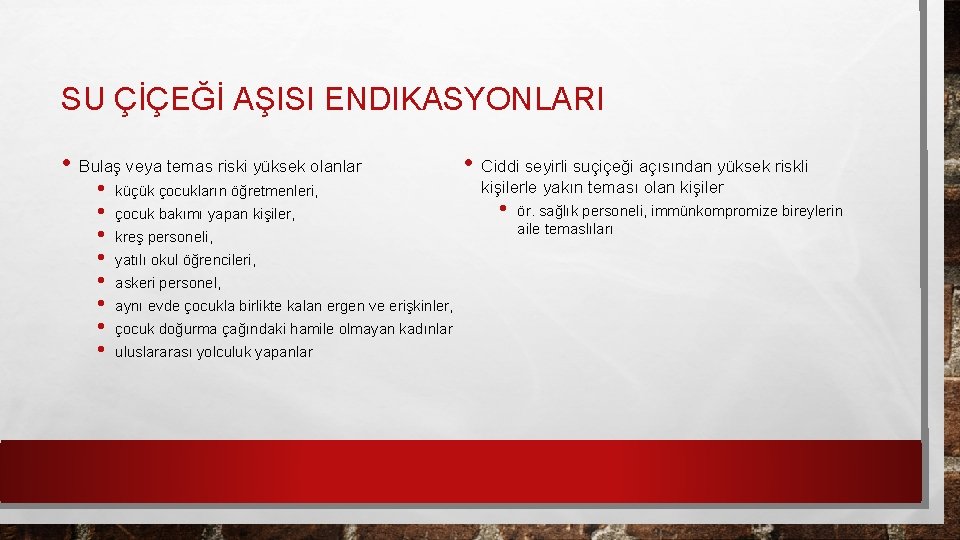 SU ÇİÇEĞİ AŞISI ENDIKASYONLARI

• Bulaş veya temas riski yüksek olanlar
  • küçük çocukların öğretmenleri,
  • çocuk bakımı yapan kişiler,
  • kreş personeli,
  • yatılı okul öğrencileri,
  • askeri personel,
  • aynı evde çocukla birlikte kalan ergen ve erişkinler,
  • çocuk doğurma çağındaki hamile olmayan kadınlar
  • uluslararası yolculuk yapanlar

• Ciddi seyirli suçiçeği açısından yüksek riskli kişilerle yakın teması olan kişiler
  • ör. sağlık personeli, immünkompromize bireylerin aile temaslıları